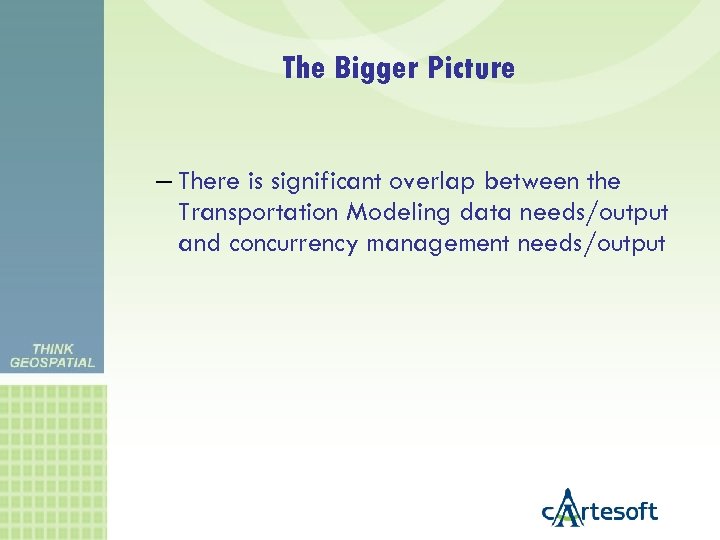 The Bigger Picture

– There is significant overlap between the Transportation Modeling data needs/output and concurrency management needs/output

THINK GEOSPATIAL

cArtesoft